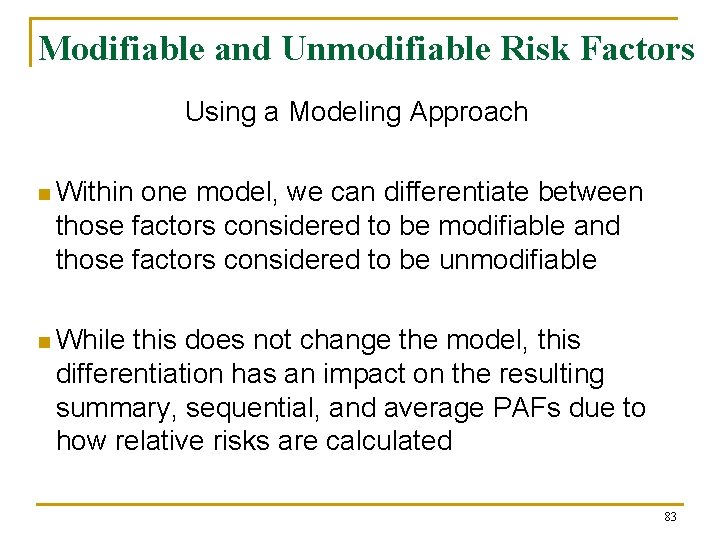 Modifiable and Unmodifiable Risk Factors

Using a Modeling Approach

Within one model, we can differentiate between those factors considered to be modifiable and those factors considered to be unmodifiable

While this does not change the model, this differentiation has an impact on the resulting summary, sequential, and average PAFs due to how relative risks are calculated

83